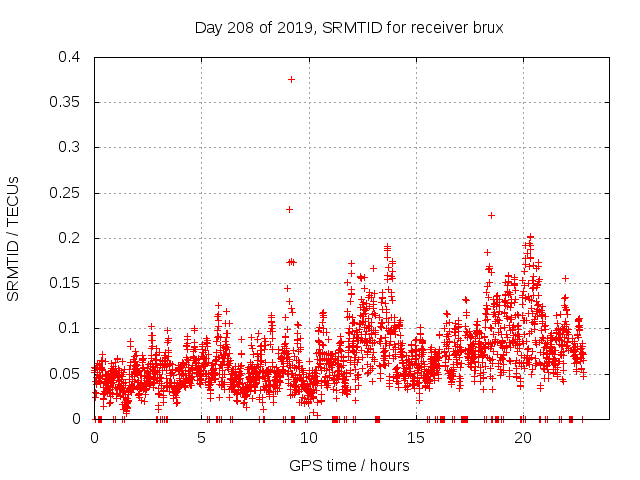 Day 208 of 2019, SRMTID for receiver brux

SRMTID / TECUs

0.4
0.35
0.3
0.25
0.2
0.15
0.1
0.05
0

0
5
10
15
20

GPS time / hours